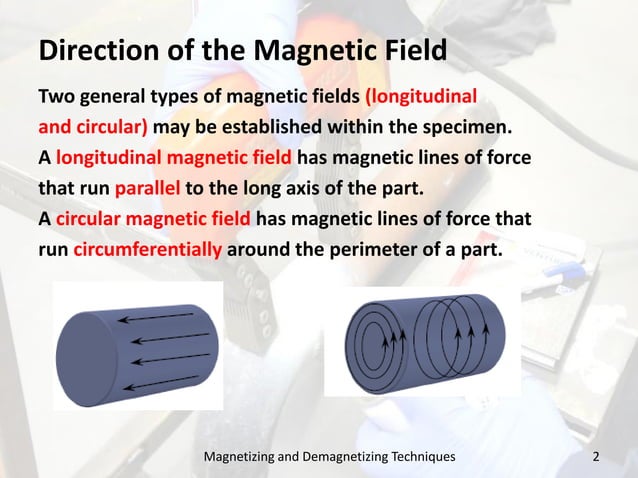 Direction of the Magnetic Field

Two general types of magnetic fields (longitudinal and circular) may be established within the specimen.

A longitudinal magnetic field has magnetic lines of force that run parallel to the long axis of the part.

A circular magnetic field has magnetic lines of force that run circumferentially around the perimeter of a part.

Magnetizing and Demagnetizing Techniques

2